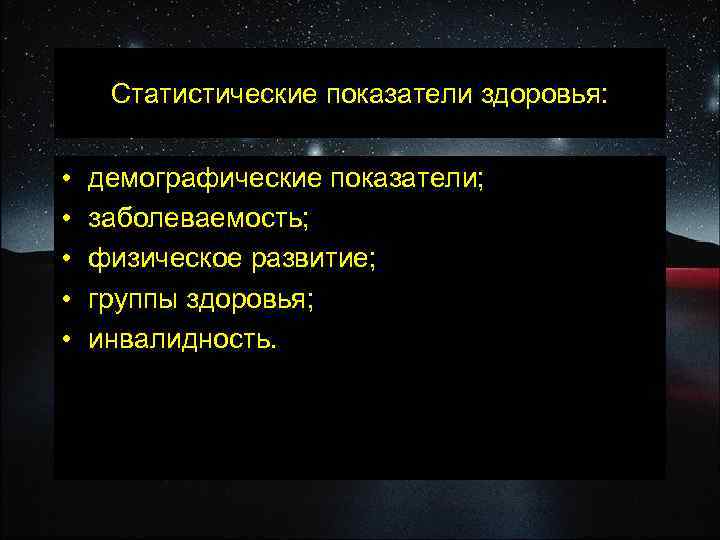 Статистические показатели здоровья:

• демографические показатели;
• заболеваемость;
• физическое развитие;
• группы здоровья;
• инвалидность.